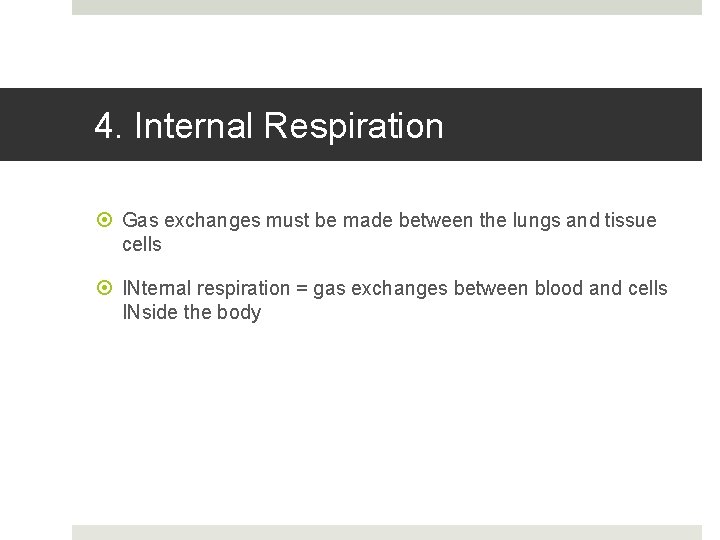 4. Internal Respiration

Gas exchanges must be made between the lungs and tissue cells

INternal respiration = gas exchanges between blood and cells INside the body